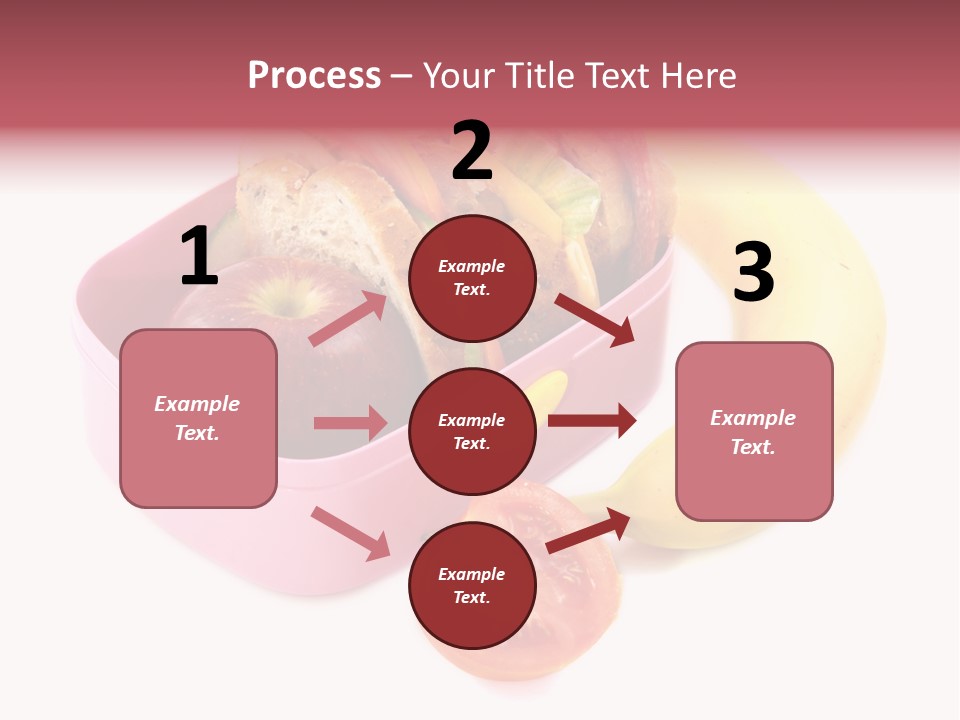 Process – Your Title Text Here

1

Example Text.

2

Example Text.

Example Text.

Example Text.

3

Example Text.